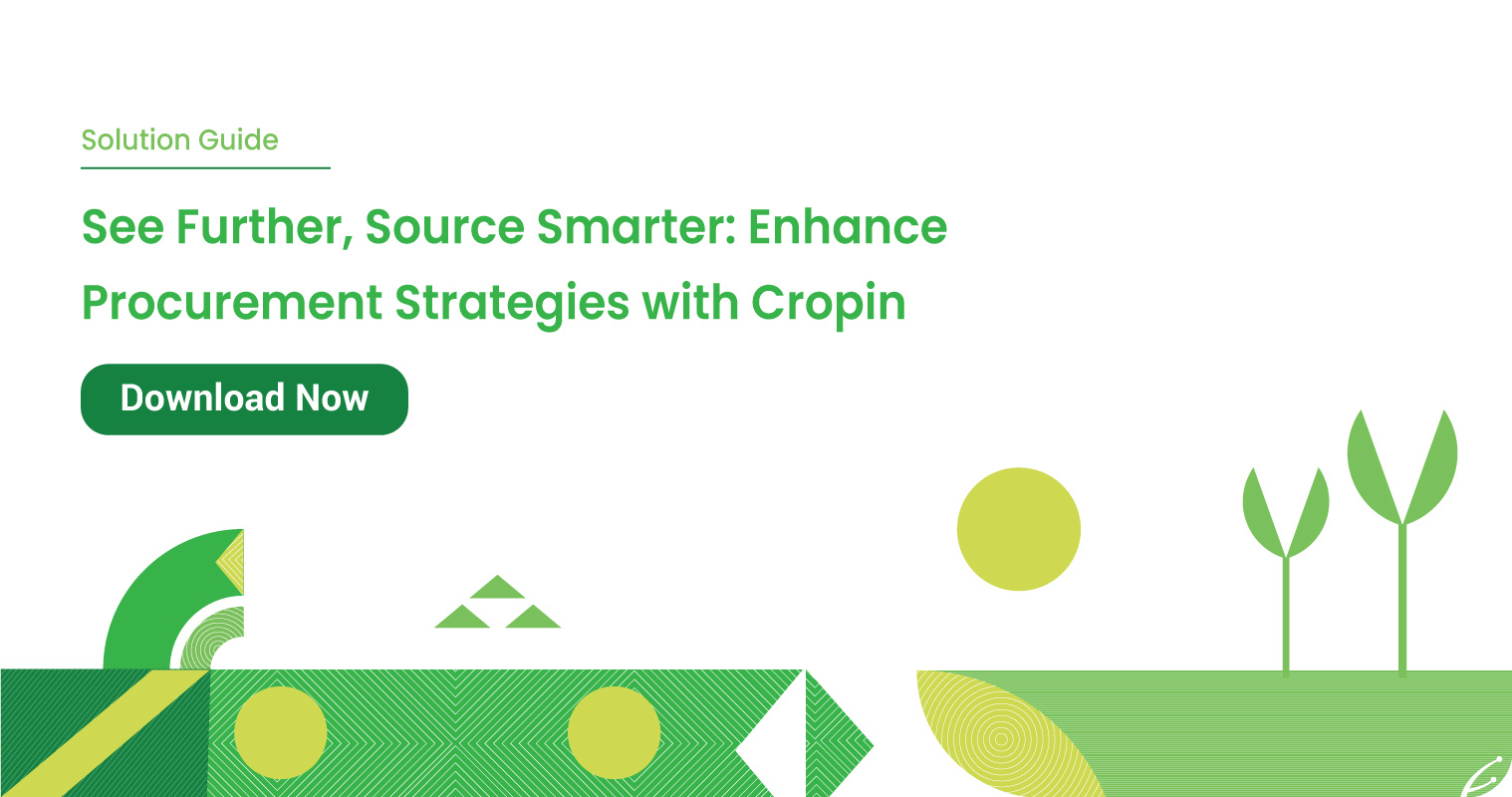 Solution Guide

See Further, Source Smarter: Enhance Procurement Strategies with Cropin

Download Now